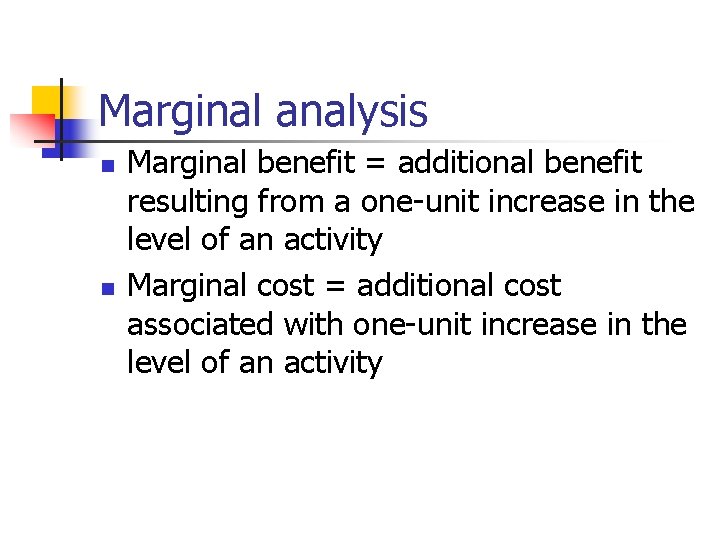 Marginal analysis

- Marginal benefit = additional benefit resulting from a one-unit increase in the level of an activity
- Marginal cost = additional cost associated with one-unit increase in the level of an activity